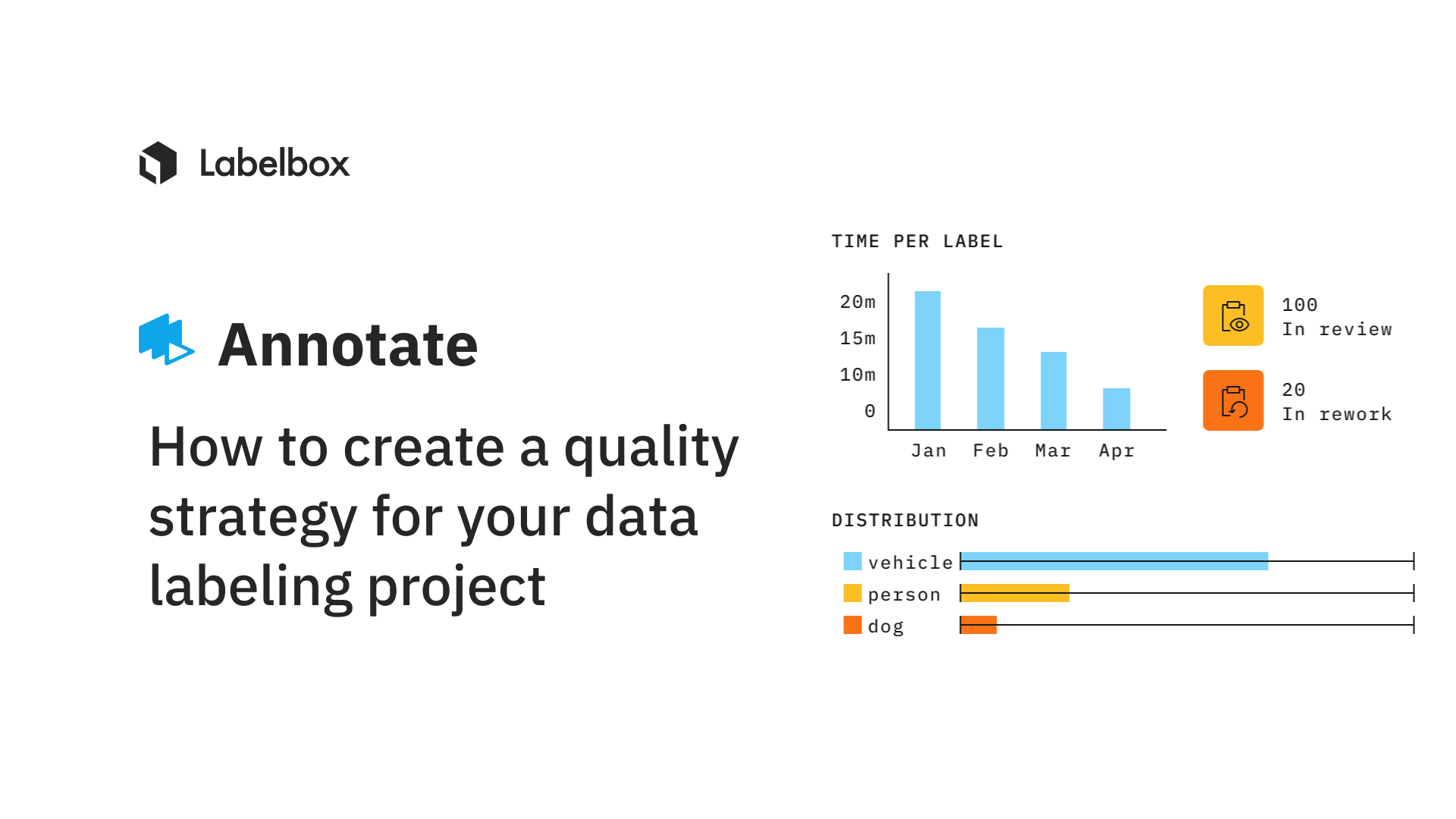 Labelbox

Annotate

How to create a quality strategy for your data labeling project

TIME PER LABEL

20m
15m
10m
0

Jan Feb Mar Apr

100
In review

20
In rework

DISTRIBUTION

vehicle
person
dog